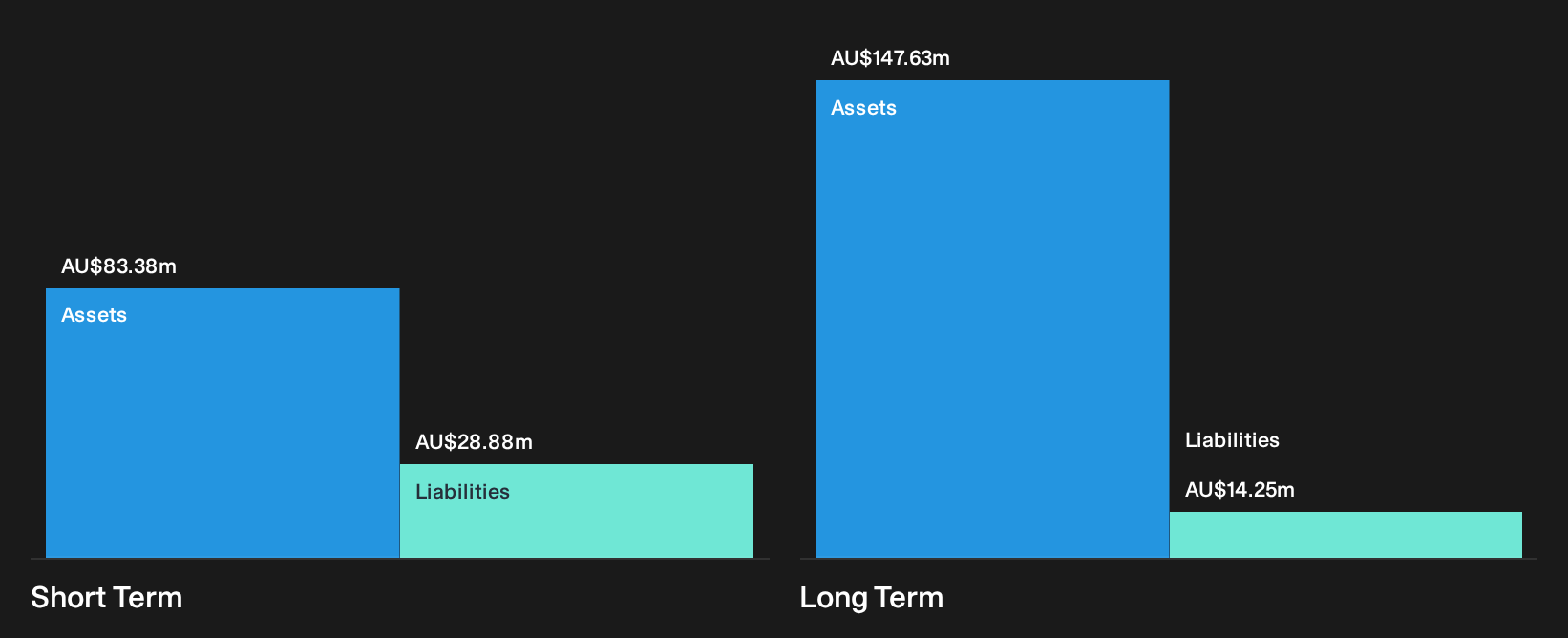 AU$83.38m
Assets
AU$28.88m
Liabilities
Short Term

AU$147.63m
Assets
Liabilities
AU$14.25m
Long Term